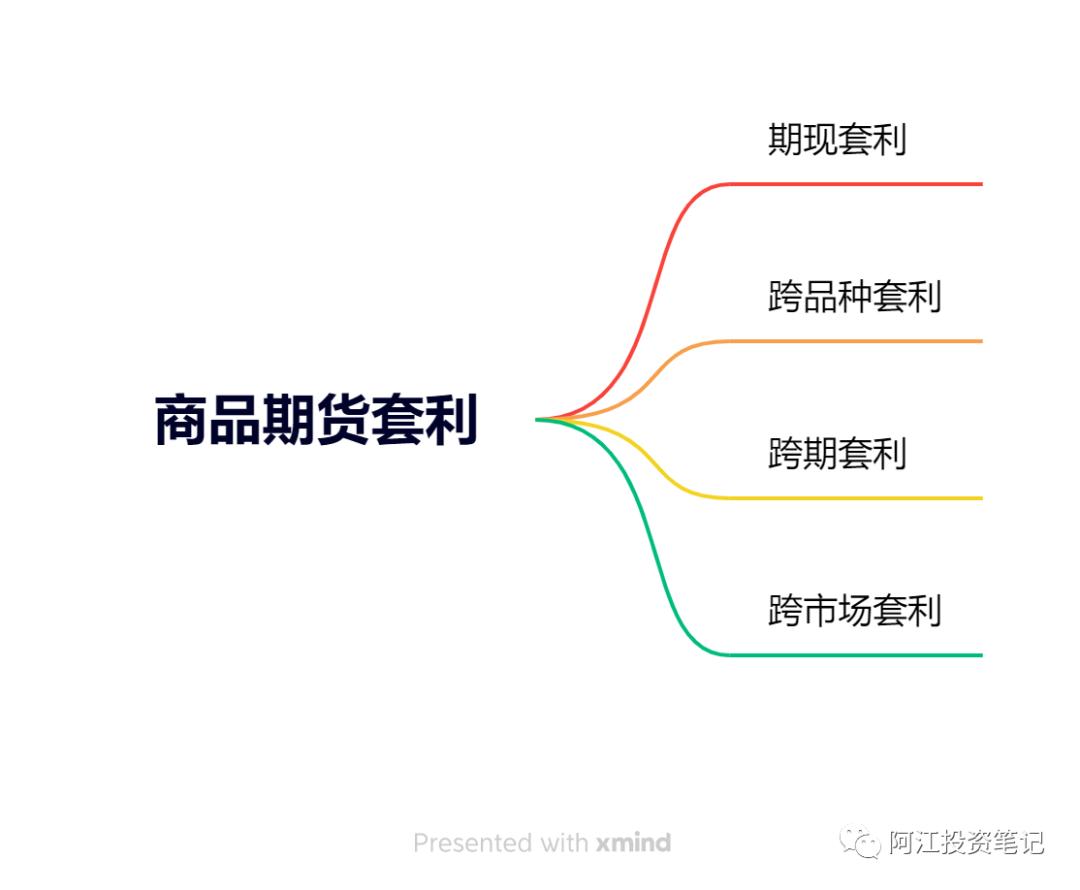 商品期货套利

期现套利

跨品种套利

跨期套利

跨市场套利

Presented with xmind

阿江投资笔记